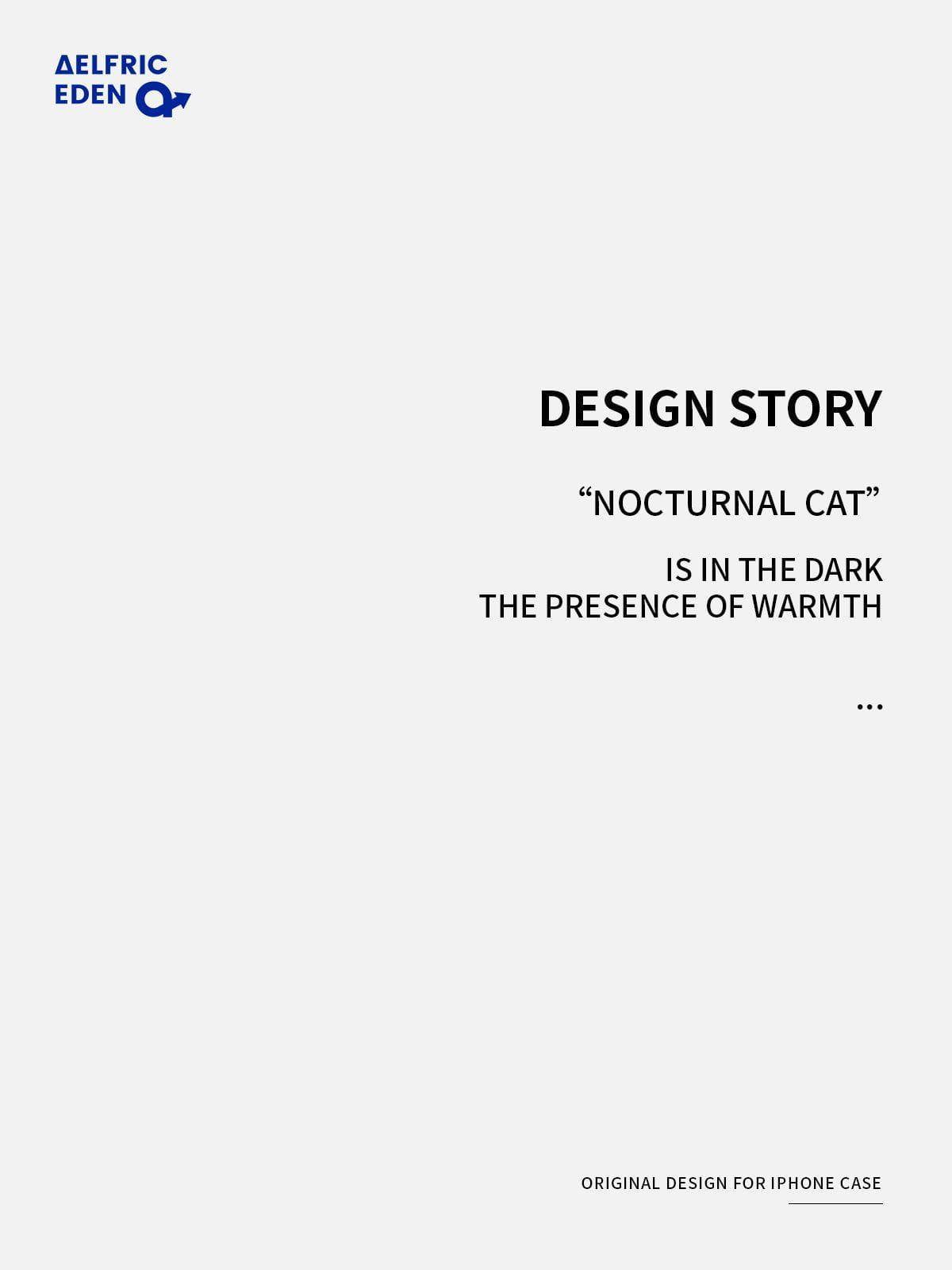 AELFRIC EDEN

DESIGN STORY

“NOCTURNAL CAT”

IS IN THE DARK
THE PRESENCE OF WARMTH

...

ORIGINAL DESIGN FOR IPHONE CASE